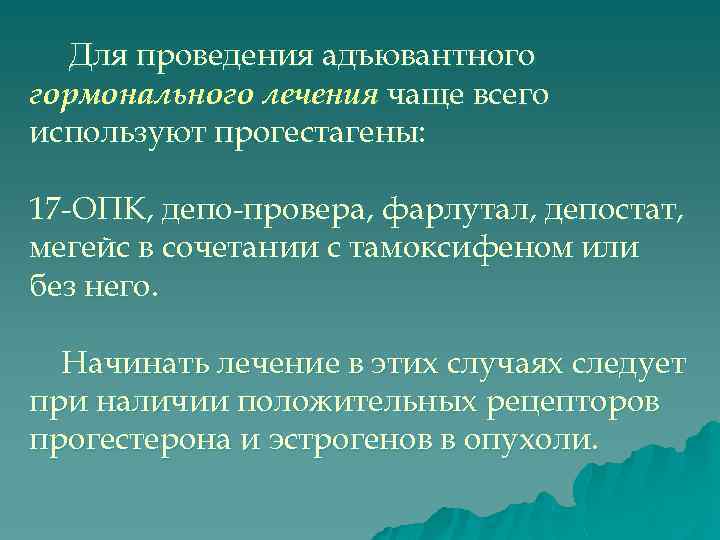 Для проведения адъювантного гормонального лечения чаще всего используют прогестагены:

17-ОПК, депо-провера, фарлутал, депостат, мегейс в сочетании с тамоксифеном или без него.

Начинать лечение в этих случаях следует при наличии положительных рецепторов прогестерона и эстрогенов в опухоли.